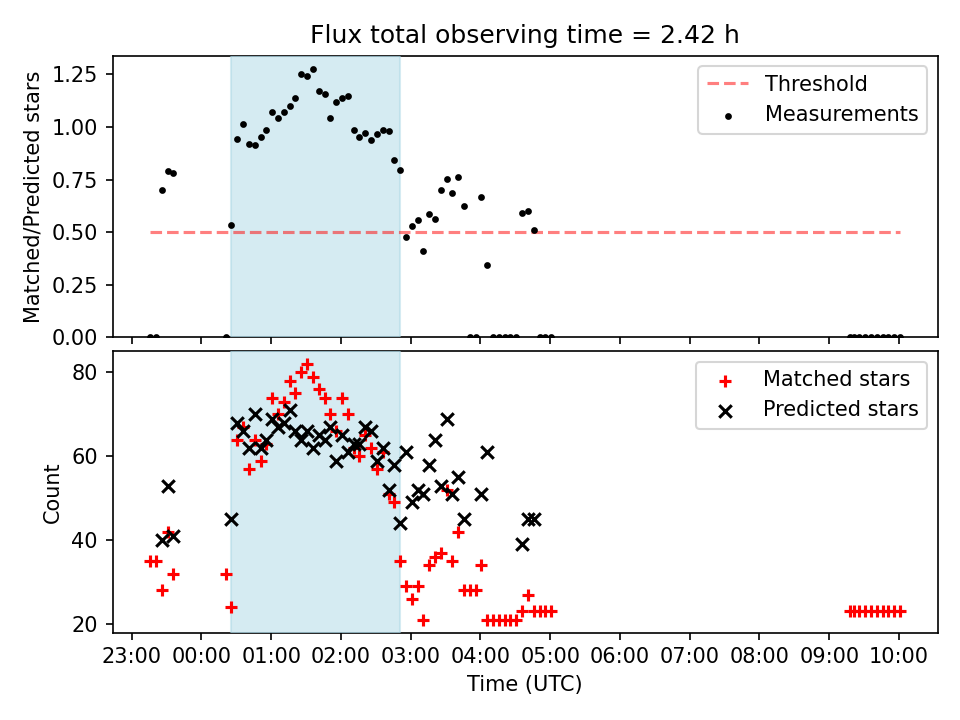 Flux total observing time = 2.42 h

Matched/Predicted stars

1.25
1.00
0.75
0.50
0.25
0.00

Threshold
Measurements

Count

80
60
40
20

Matched stars
Predicted stars

23:00 00:00 01:00 02:00 03:00 04:00 05:00 06:00 07:00 08:00 09:00 10:00

Time (UTC)